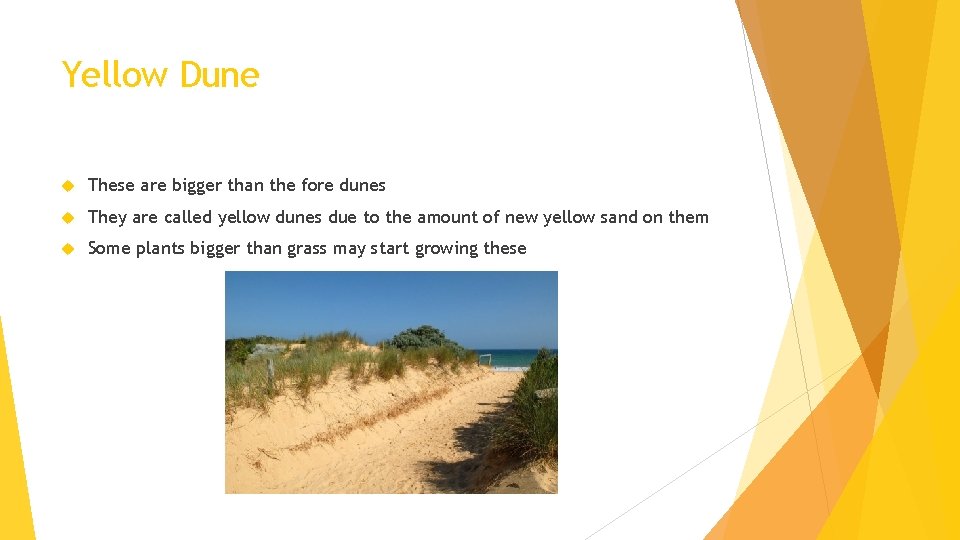 Yellow Dune

These are bigger than the fore dunes

They are called yellow dunes due to the amount of new yellow sand on them

Some plants bigger than grass may start growing these